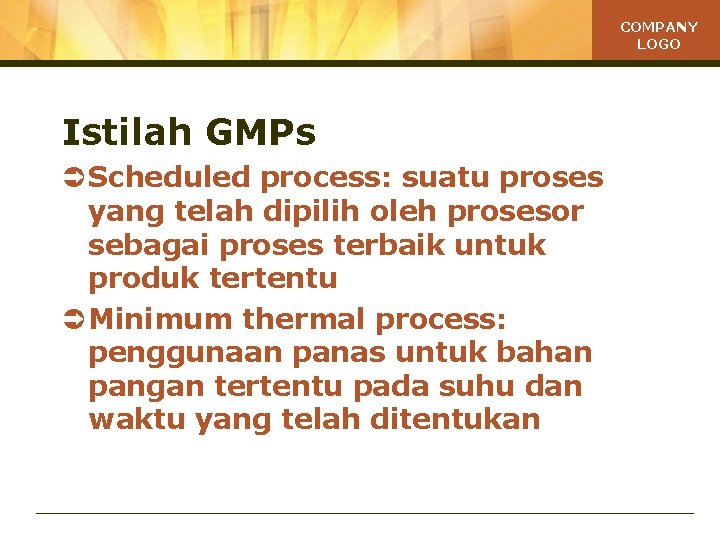 COMPANY LOGO

Istilah GMPs

➲ Scheduled process: suatu proses yang telah dipilih oleh prosesor sebagai proses terbaik untuk produk tertentu

➲ Minimum thermal process: penggunaan panas untuk bahan pangan tertentu pada suhu dan waktu yang telah ditentukan